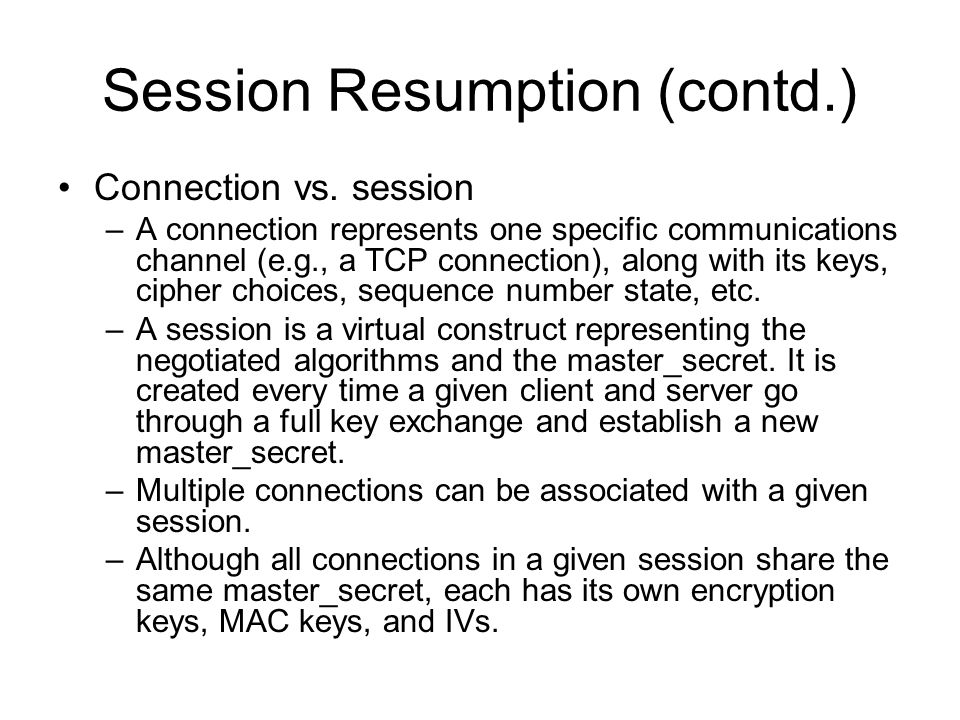 Session Resumption (contd.)

• Connection vs. session
– A connection represents one specific communications channel (e.g., a TCP connection), along with its keys, cipher choices, sequence number state, etc.
– A session is a virtual construct representing the negotiated algorithms and the master_secret. It is created every time a given client and server go through a full key exchange and establish a new master_secret.
– Multiple connections can be associated with a given session.
– Although all connections in a given session share the same master_secret, each has its own encryption keys, MAC keys, and IVs.